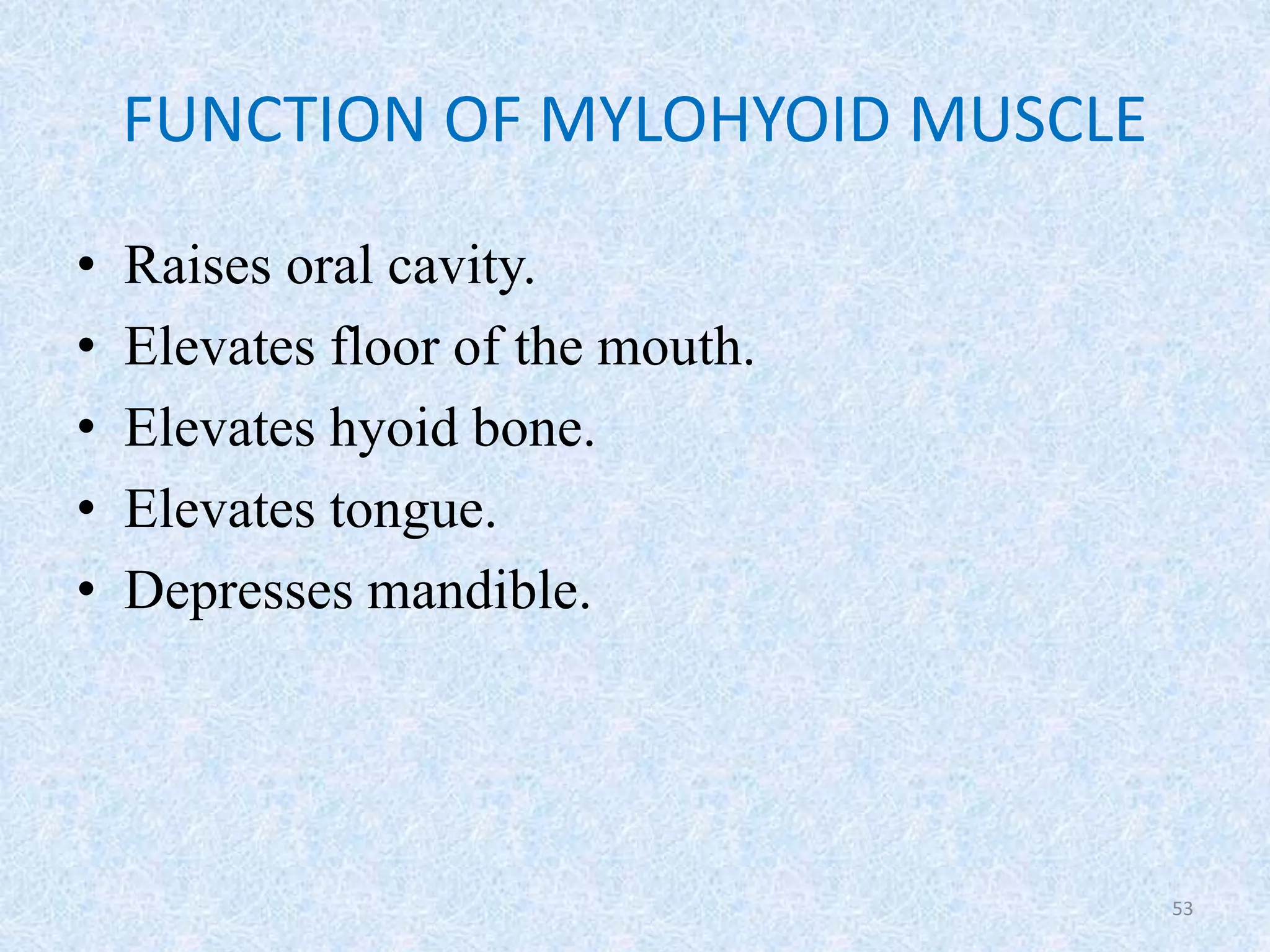 FUNCTION OF MYLOHYOID MUSCLE

• Raises oral cavity.
• Elevates floor of the mouth.
• Elevates hyoid bone.
• Elevates tongue.
• Depresses mandible.

53